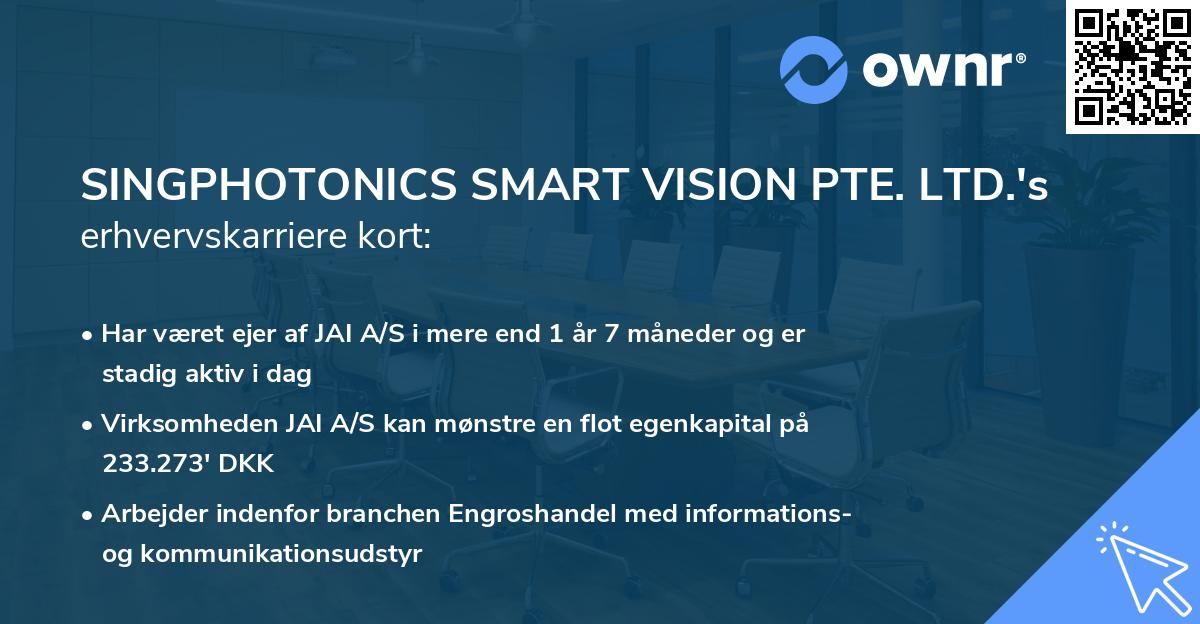 ownr®

SINGPHOTONICS SMART VISION PTE. LTD.'s erhvervskarriere kort:

• Har været ejer af JAI A/S i mere end 1 år 7 måneder og er stadig aktiv i dag

• Virksomheden JAI A/S kan mønstre en flot egenkapital på 233.273' DKK

• Arbejder indenfor branchen Engroshandel med informations- og kommunikationsudstyr